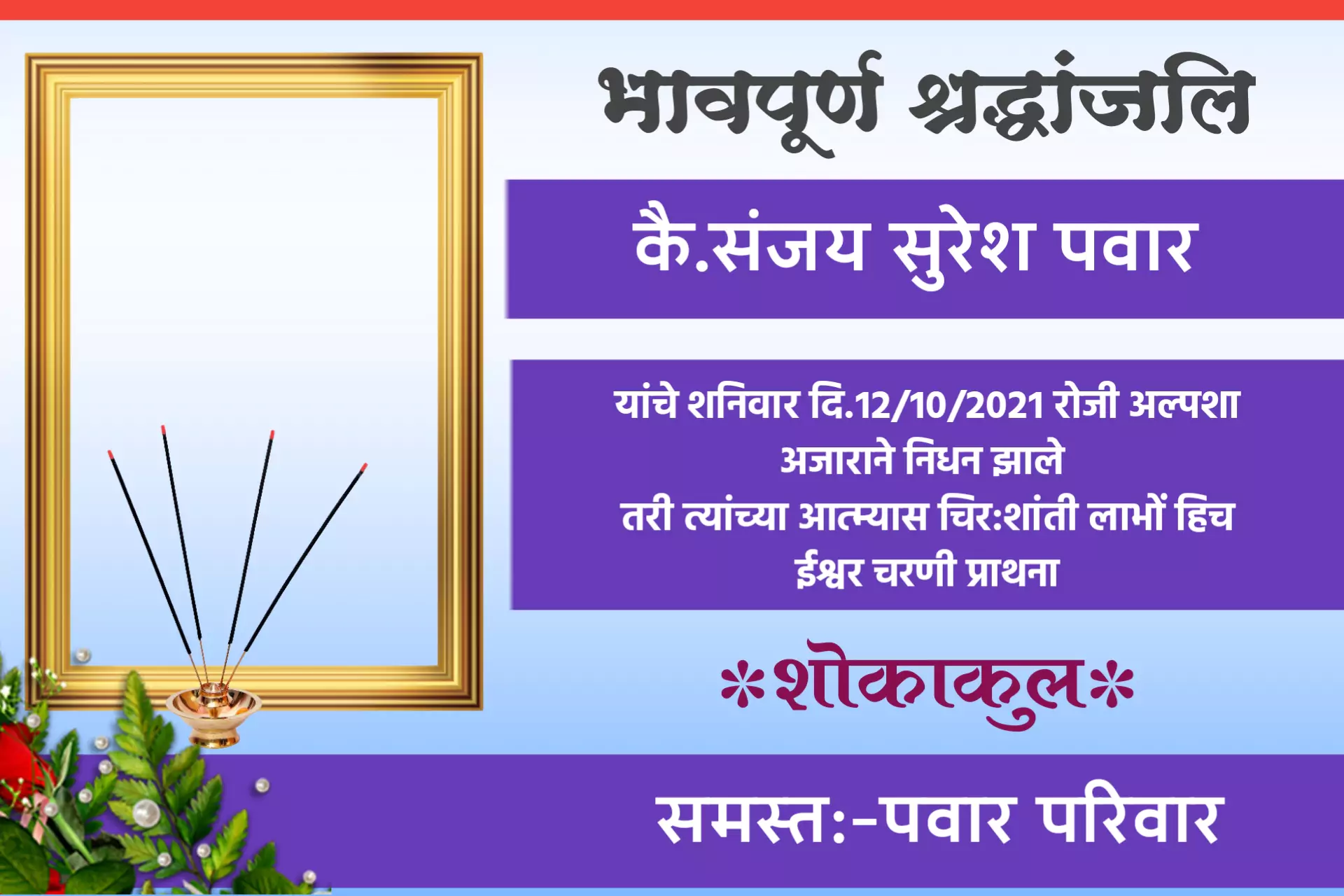 भावपूर्ण श्रद्धांजलि

कै.संजय सुरेश पवार

यांचे शनिवार दि.12/10/2021 रोजी अल्पशा अजाराने निधन झाले
तरी त्यांच्या आत्म्यास चिर:शांती लाभों हिच ईश्वर चरणी प्राथना

*शोकाकुल*

समस्त:-पवार परिवार